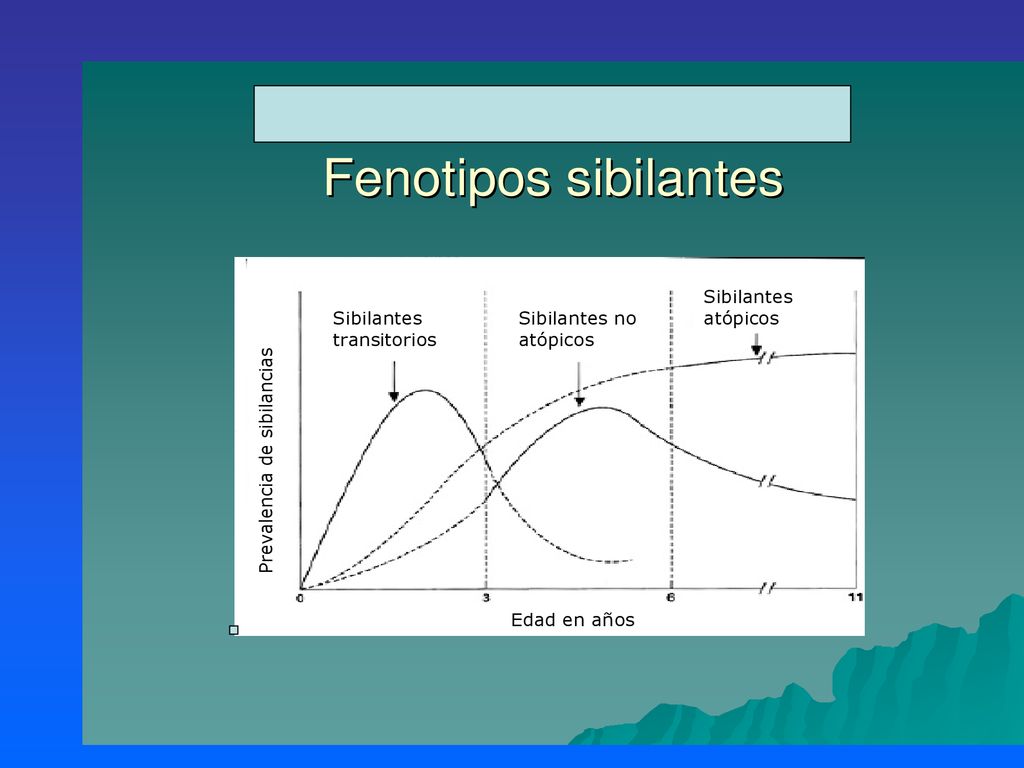 Fenotipos sibilantes

Sibilantes transitorios

Sibilantes no atópicos

Sibilantes atópicos

Prevalencia de sibilancias

0

3

6

11

Edad en años